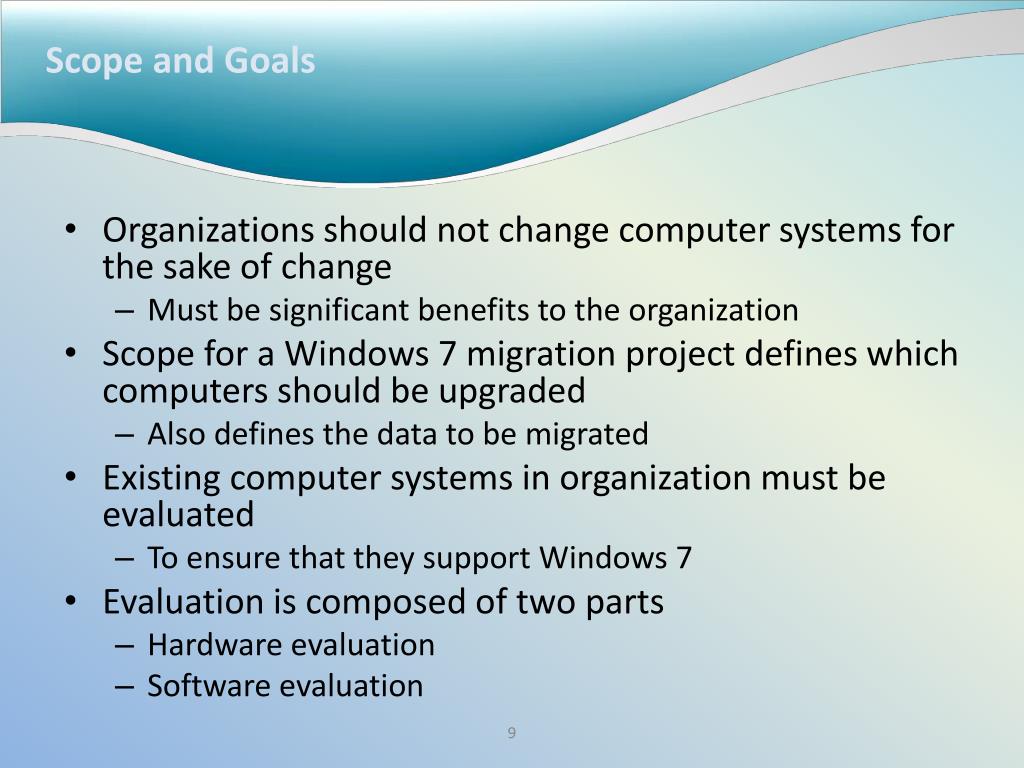 Scope and Goals

• Organizations should not change computer systems for the sake of change
– Must be significant benefits to the organization
• Scope for a Windows 7 migration project defines which computers should be upgraded
– Also defines the data to be migrated
• Existing computer systems in organization must be evaluated
– To ensure that they support Windows 7
• Evaluation is composed of two parts
– Hardware evaluation
– Software evaluation

9